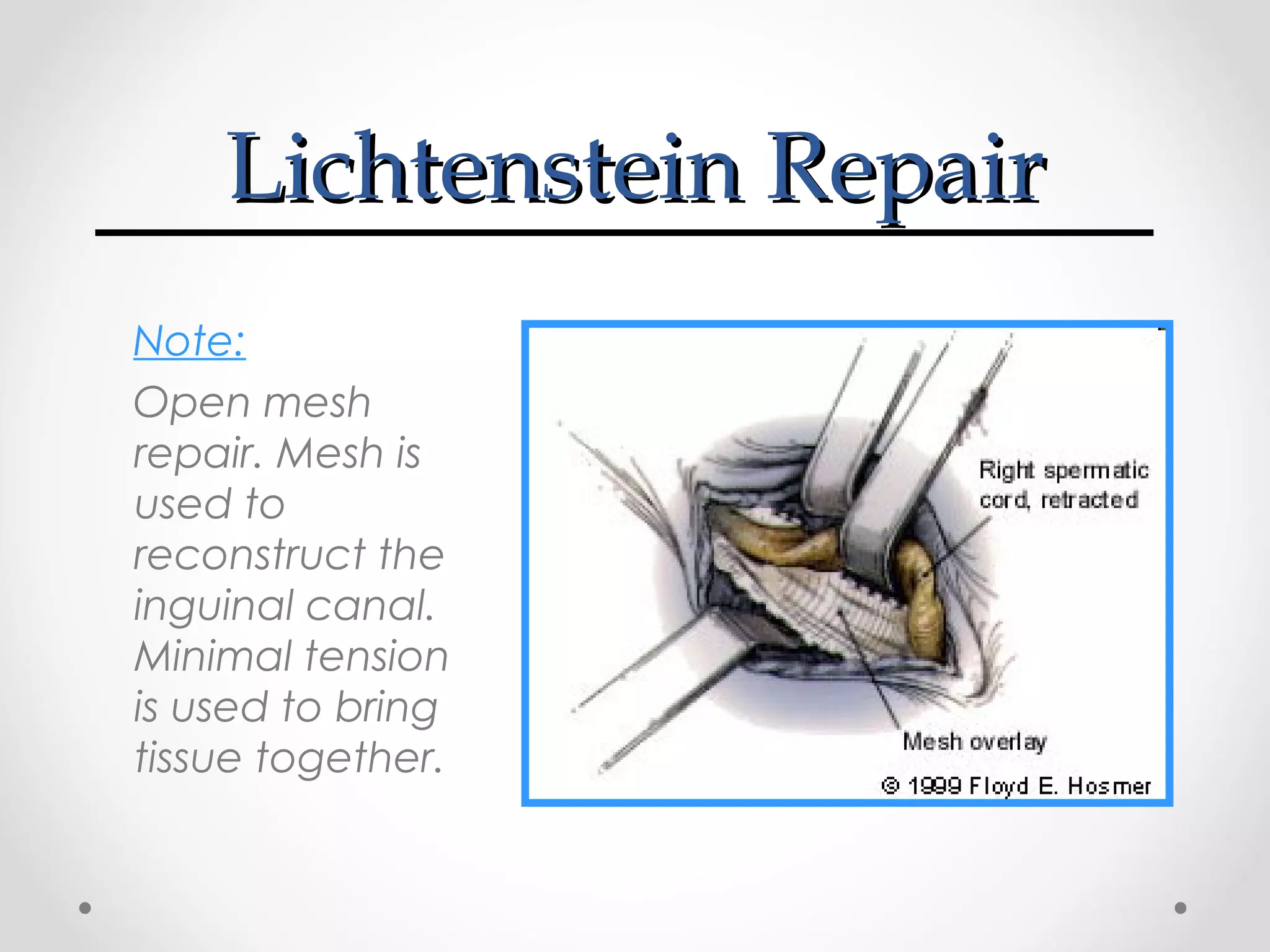 Lichtenstein Repair

Note:

Open mesh repair. Mesh is used to reconstruct the inguinal canal. Minimal tension is used to bring tissue together.

Right spermatic cord, retracted

Mesh overlay

© 1999 Floyd E. Hosmer